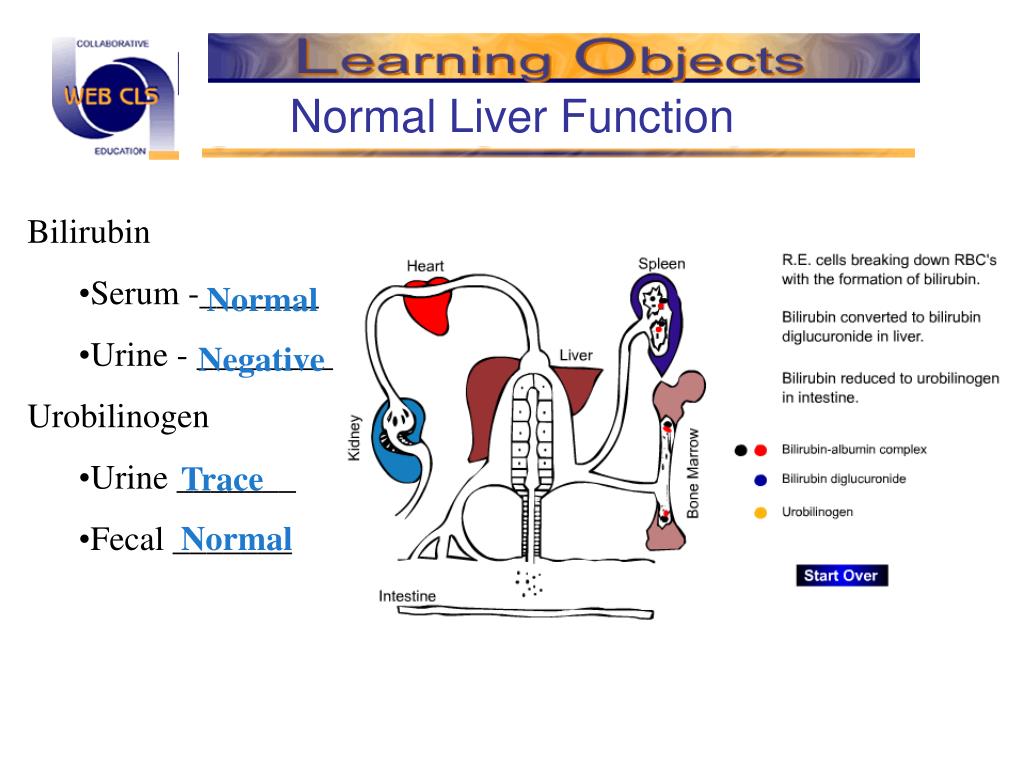 COLLABORATIVE
WEB CLS
EDUCATION

Learning Objects

Normal Liver Function

Bilirubin

•Serum - Normal

•Urine - Negative

Urobilinogen

•Urine Trace

•Fecal Normal

Heart

Spleen

Liver

Kidney

Bone Marrow

Intestine

R.E. cells breaking down RBC's with the formation of bilirubin.

Bilirubin converted to bilirubin diglucuronide in liver.

Bilirubin reduced to urobilinogen in intestine.

Bilirubin-albumin complex

Bilirubin diglucuronide

Urobilinogen

Start Over